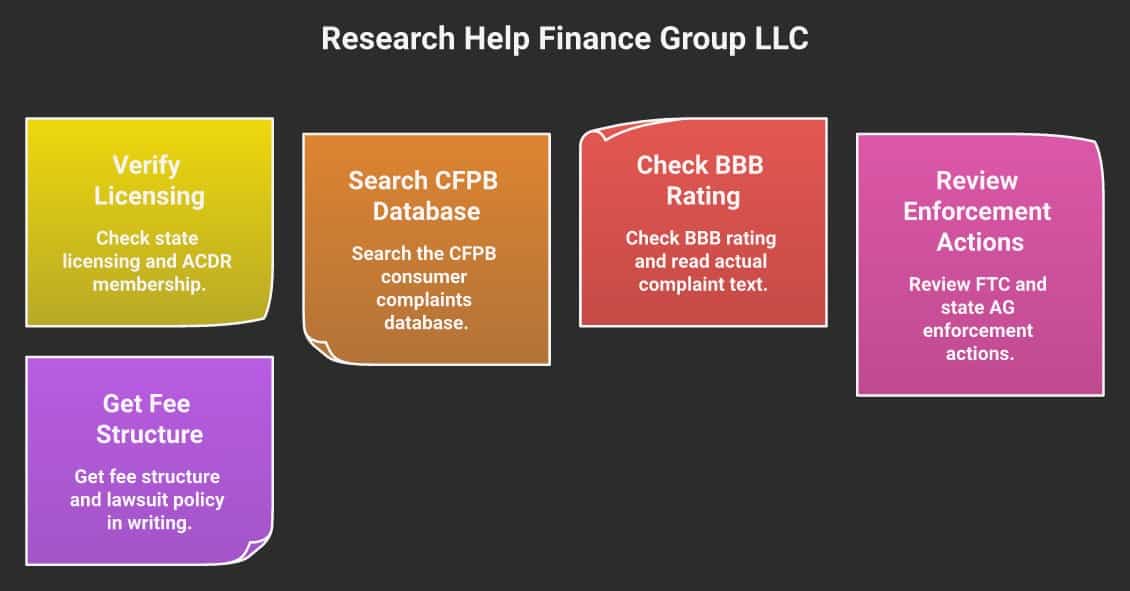 Research Help Finance Group LLC

Verify Licensing

Check state licensing and ACDR membership.

Search CFPB Database

Search the CFPB consumer complaints database.

Check BBB Rating

Check BBB rating and read actual complaint text.

Review Enforcement Actions

Review FTC and state AG enforcement actions.

Get Fee Structure

Get fee structure and lawsuit policy in writing.